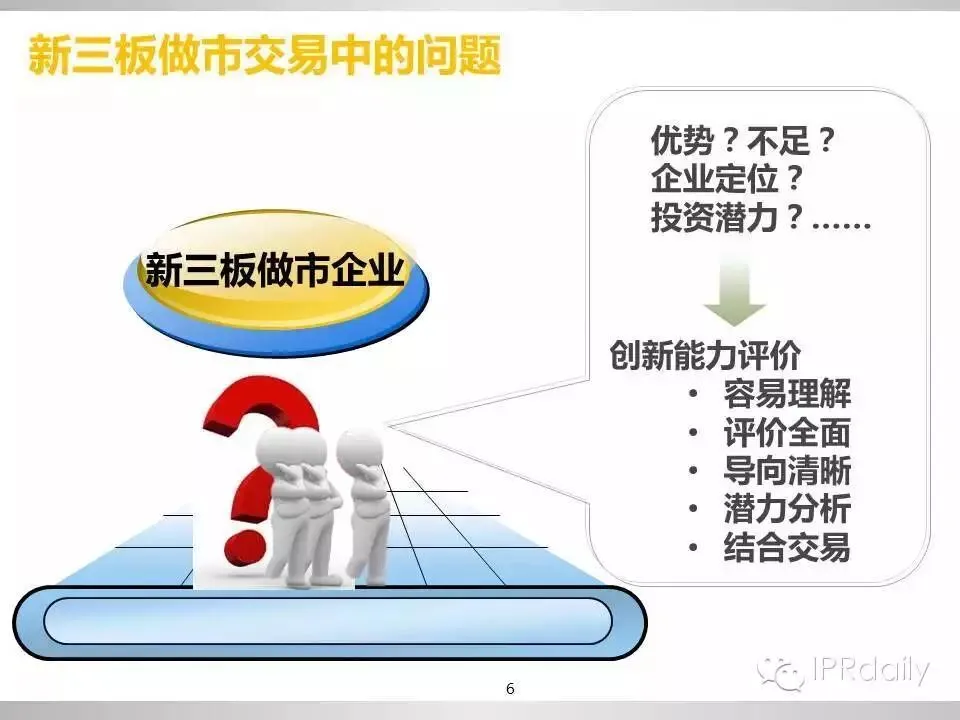 新三板做市交易中的问题

新三板做市企业

优势？不足？
企业定位？
投资潜力？……

创新能力评价
• 容易理解
• 评价全面
• 导向清晰
• 潜力分析
• 结合交易

6

IPRdaily